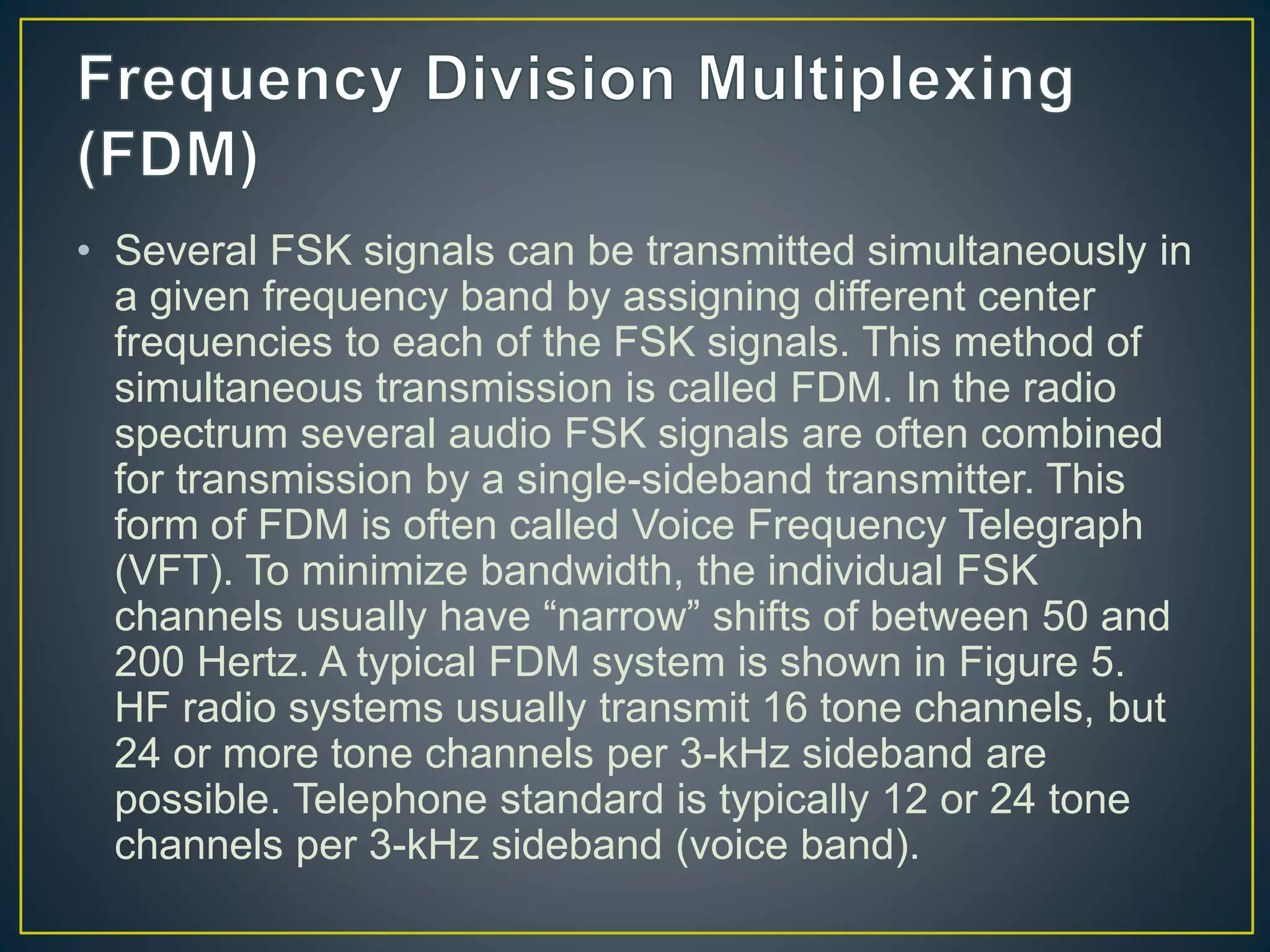 Frequency Division Multiplexing (FDM)

• Several FSK signals can be transmitted simultaneously in a given frequency band by assigning different center frequencies to each of the FSK signals. This method of simultaneous transmission is called FDM. In the radio spectrum several audio FSK signals are often combined for transmission by a single-sideband transmitter. This form of FDM is often called Voice Frequency Telegraph (VFT). To minimize bandwidth, the individual FSK channels usually have “narrow” shifts of between 50 and 200 Hertz. A typical FDM system is shown in Figure 5. HF radio systems usually transmit 16 tone channels, but 24 or more tone channels per 3-kHz sideband are possible. Telephone standard is typically 12 or 24 tone channels per 3-kHz sideband (voice band).